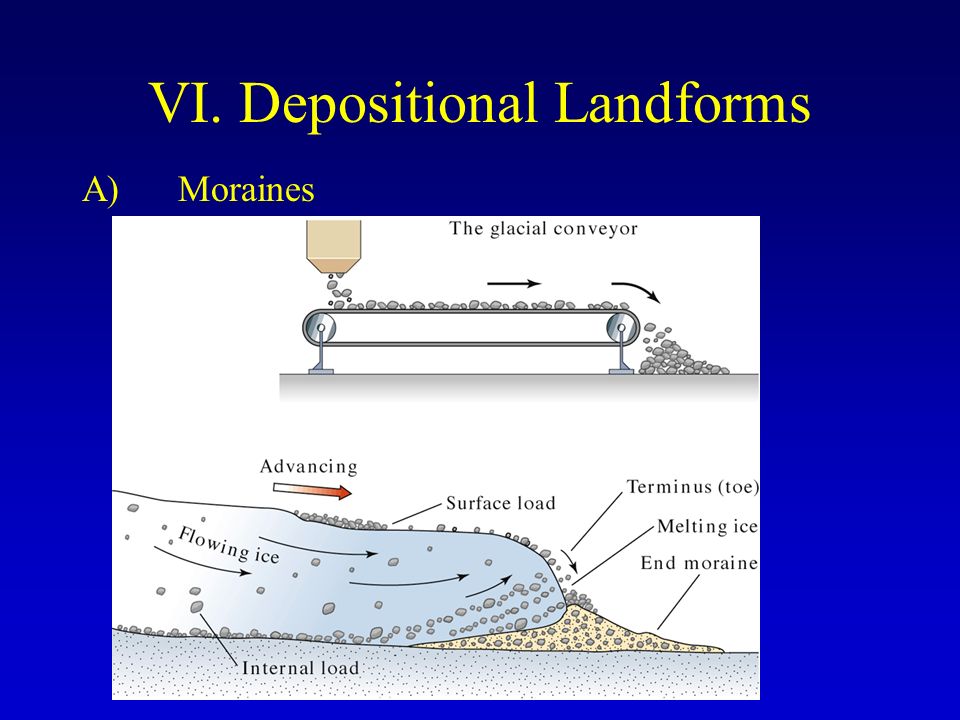 VI. Depositional Landforms

A) Moraines

The glacial conveyor

Advancing

Surface load

Terminus (toe)

Melting ice

End moraine

Flowing ice

Internal load